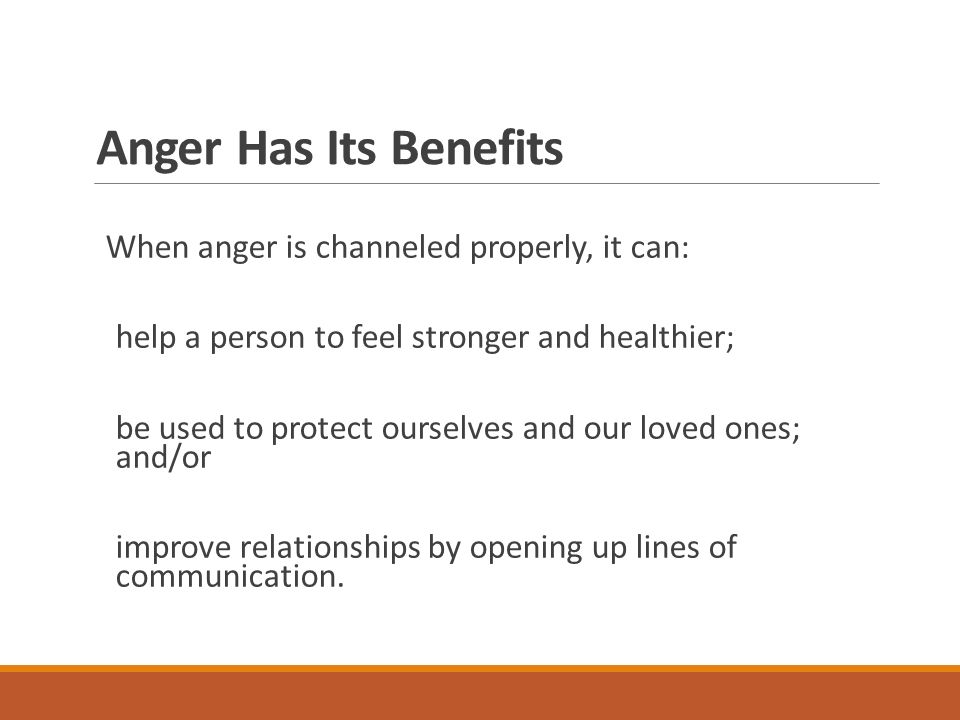 Anger Has Its Benefits

When anger is channeled properly, it can:

help a person to feel stronger and healthier;

be used to protect ourselves and our loved ones; and/or

improve relationships by opening up lines of communication.